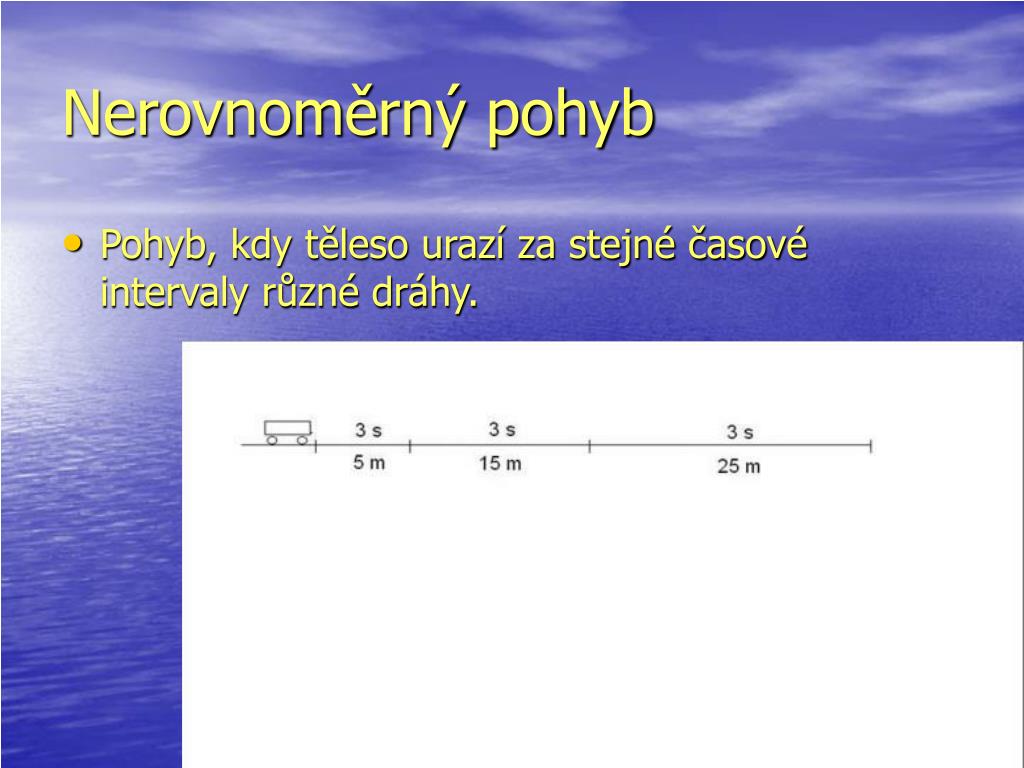 Nerovnoměrný pohyb

• Pohyb, kdy těleso urazí za stejné časové intervaly různé dráhy.

3 s
5 m
3 s
15 m
3 s
25 m